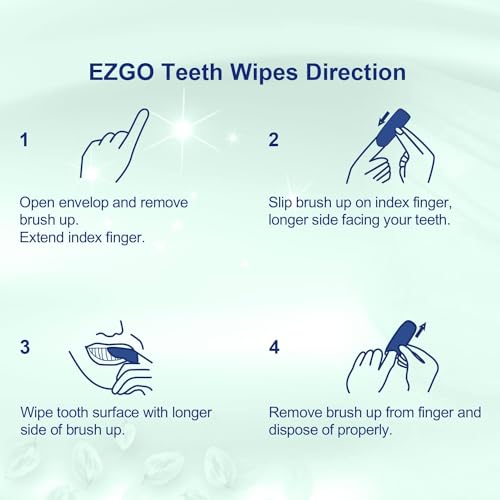 EZGO Teeth Wipes Direction

1

Open envelop and remove brush up.
Extend index finger.

2

Slip brush up on index finger, longer side facing your teeth.

3

Wipe tooth surface with longer side of brush up.

4

Remove brush up from finger and dispose of properly.